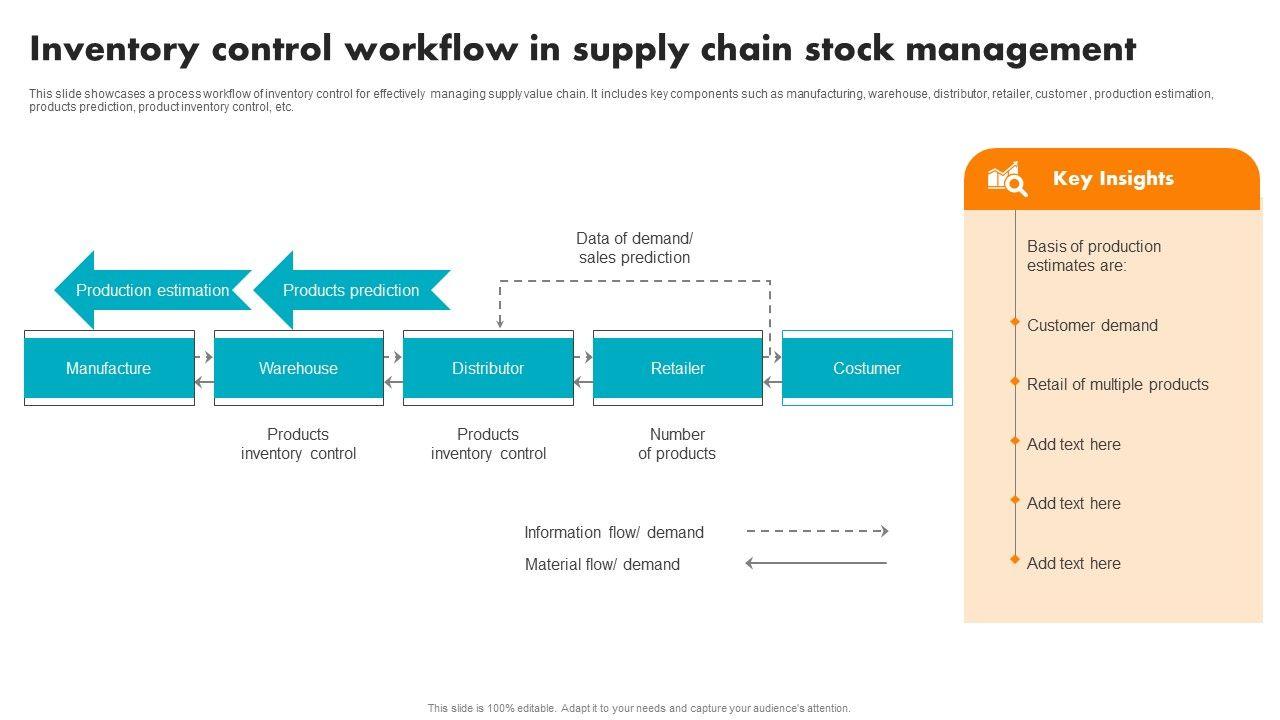 Inventory control workflow in supply chain stock management

This slide showcases a process workflow of inventory control for effectively managing supply value chain. It includes key components such as manufacturing, warehouse, distributor, retailer, customer , production estimation, products prediction, product inventory control, etc.

Production estimation

Products prediction

Data of demand/ sales prediction

Manufacture

Warehouse

Distributor

Retailer

Costumer

Products inventory control

Products inventory control

Number of products

Information flow/ demand

Material flow/ demand

Key Insights

Basis of production estimates are:

Customer demand

Retail of multiple products

Add text here

Add text here

Add text here

This slide is 100% editable. Adapt it to your needs and capture your audience's attention.